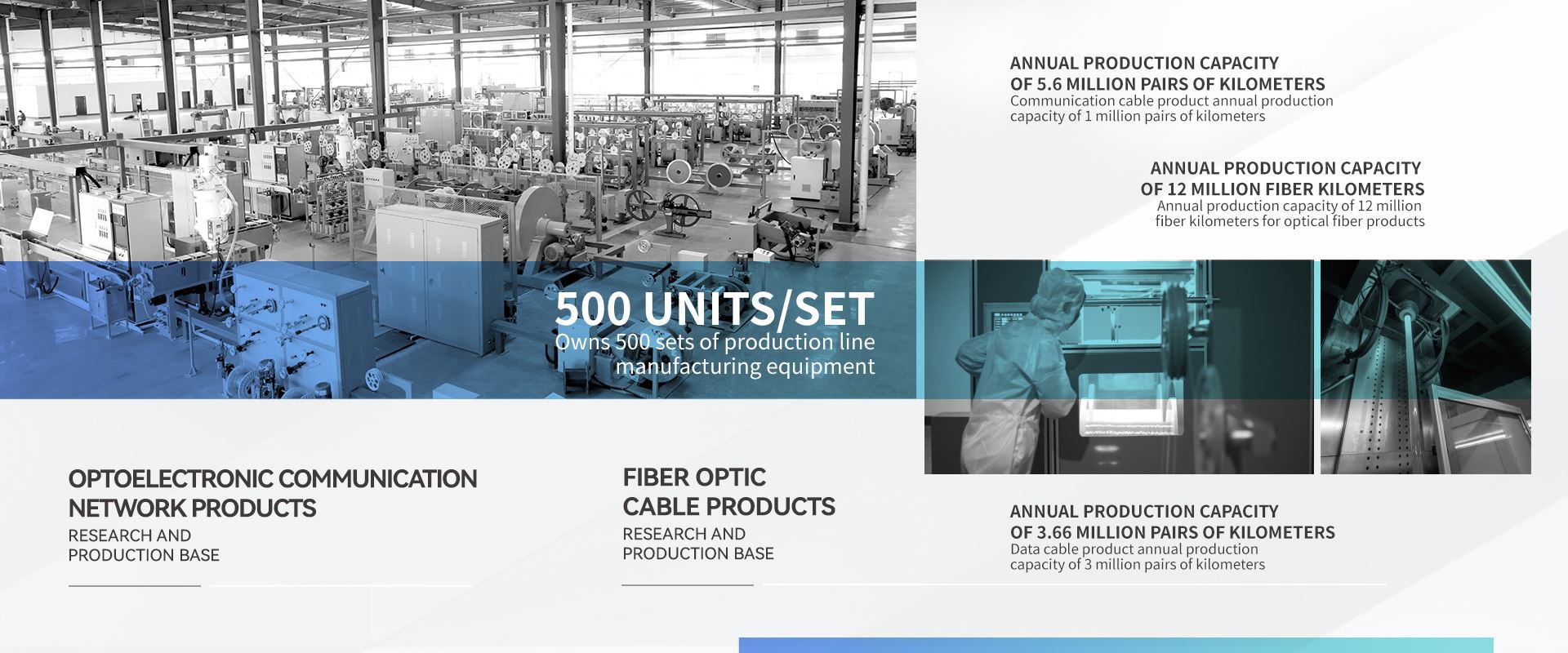 ANNUAL PRODUCTION CAPACITY
OF 5.6 MILLION PAIRS OF KILOMETERS
Communication cable product annual production capacity of 1 million pairs of kilometers

ANNUAL PRODUCTION CAPACITY
OF 12 MILLION FIBER KILOMETERS
Annual production capacity of 12 million fiber kilometers for optical fiber products

500 UNITS/SET
Owns 500 sets of production line manufacturing equipment

OPTOELECTRONIC COMMUNICATION NETWORK PRODUCTS
RESEARCH AND PRODUCTION BASE

FIBER OPTIC CABLE PRODUCTS
RESEARCH AND PRODUCTION BASE

ANNUAL PRODUCTION CAPACITY
OF 3.66 MILLION PAIRS OF KILOMETERS
Data cable product annual production capacity of 3 million pairs of kilometers